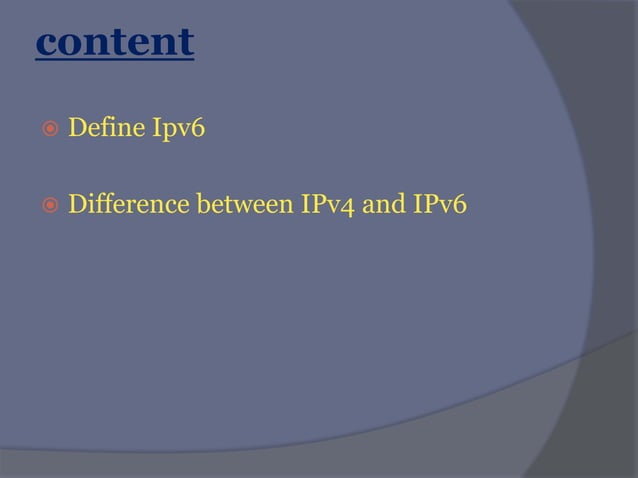 content

Define Ipv6

Difference between IPv4 and IPv6